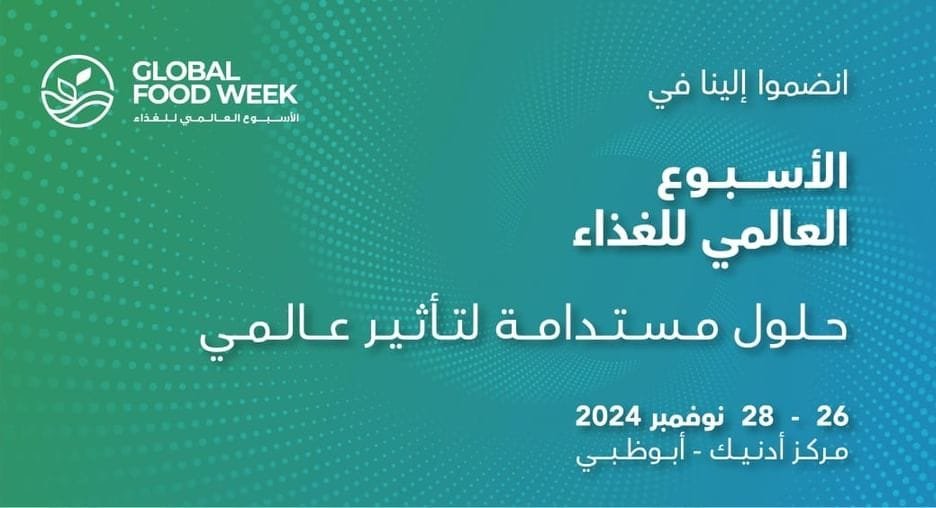 GLOBAL FOOD WEEK
الأسبوع العالمي للغذاء

انضموا إلينا في

الأسبوع العالمي للغذاء

حلول مستدامة لتأثير عالمي

26 - 28 نوفمبر 2024
مركز أدنيك - أبوظبي